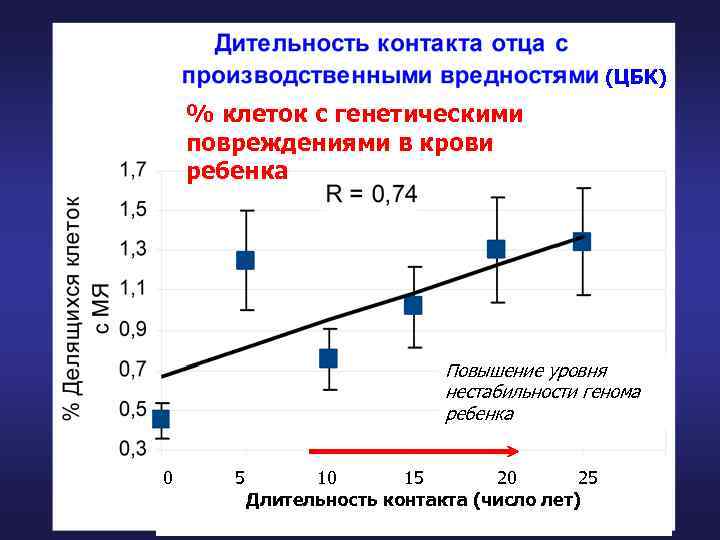 Дительность контакта отца с производственными вредностями (ЦБК)

% клеток с генетическими повреждениями в крови ребенка

R = 0,74

% Делящихся клеток с МЯ

1,7
1,5
1,3
1,1
0,9
0,7
0,5
0,3

Повышение уровня нестабильности генома ребенка

0
5
10
15
20
25

Длительность контакта (число лет)